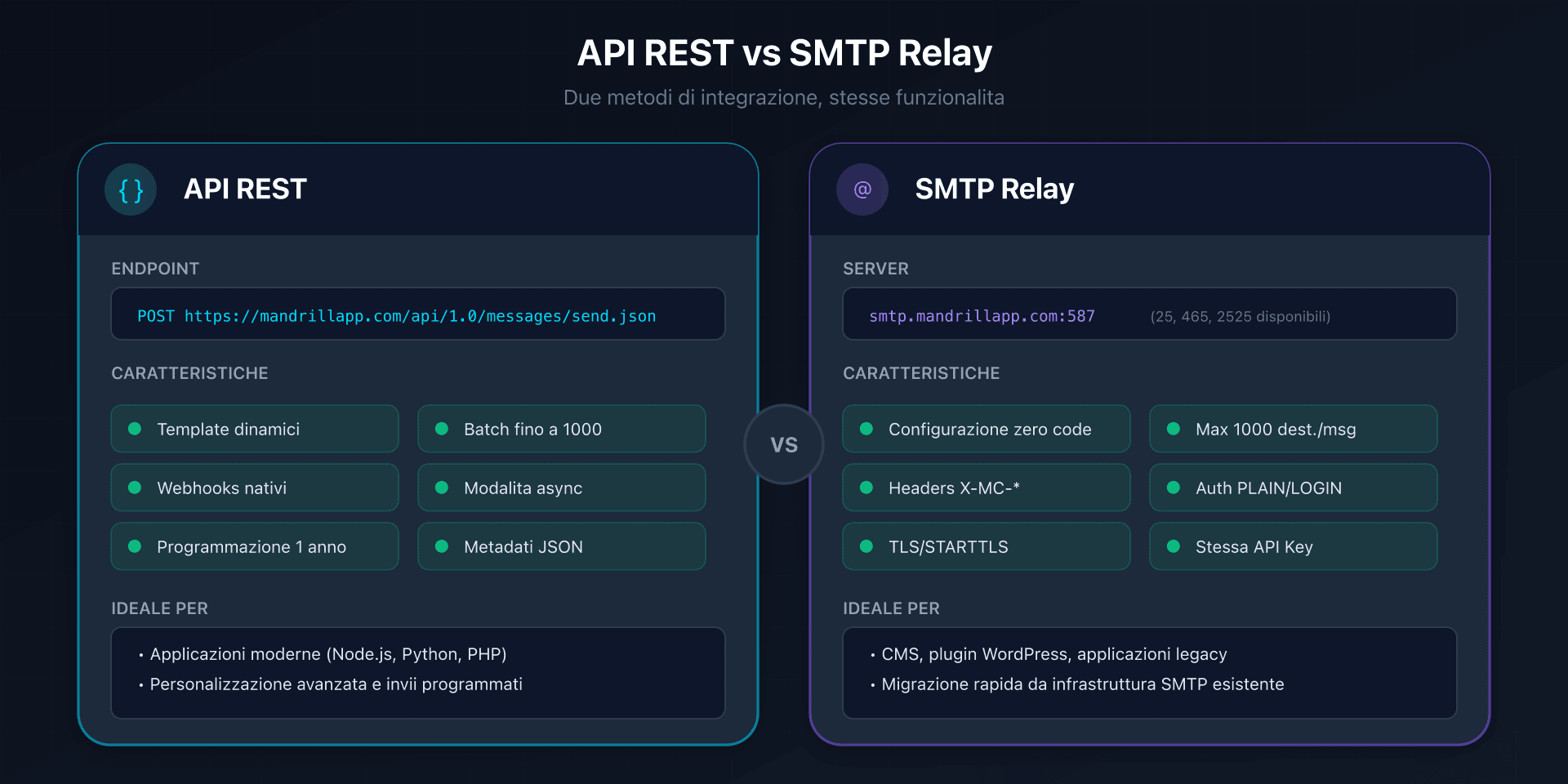 API REST vs SMTP Relay

Due metodi di integrazione, stesse funzionalita

{ }

API REST

ENDPOINT

POST https://mandrillapp.com/api/1.0/messages/send.json

CARATTERISTICHE

Template dinamici

Batch fino a 1000

Webhooks nativi

Modalita async

Programmazione 1 anno

Metadati JSON

IDEALE PER

• Applicazioni moderne (Node.js, Python, PHP)
• Personalizzazione avanzata e invii programmati

VS

@

SMTP Relay

SERVER

smtp.mandrillapp.com:587 (25, 465, 2525 disponibili)

CARATTERISTICHE

Configurazione zero code

Max 1000 dest./msg

Headers X-MC-*

Auth PLAIN/LOGIN

TLS/STARTTLS

Stessa API Key

IDEALE PER

• CMS, plugin WordPress, applicazioni legacy
• Migrazione rapida da infrastruttura SMTP esistente